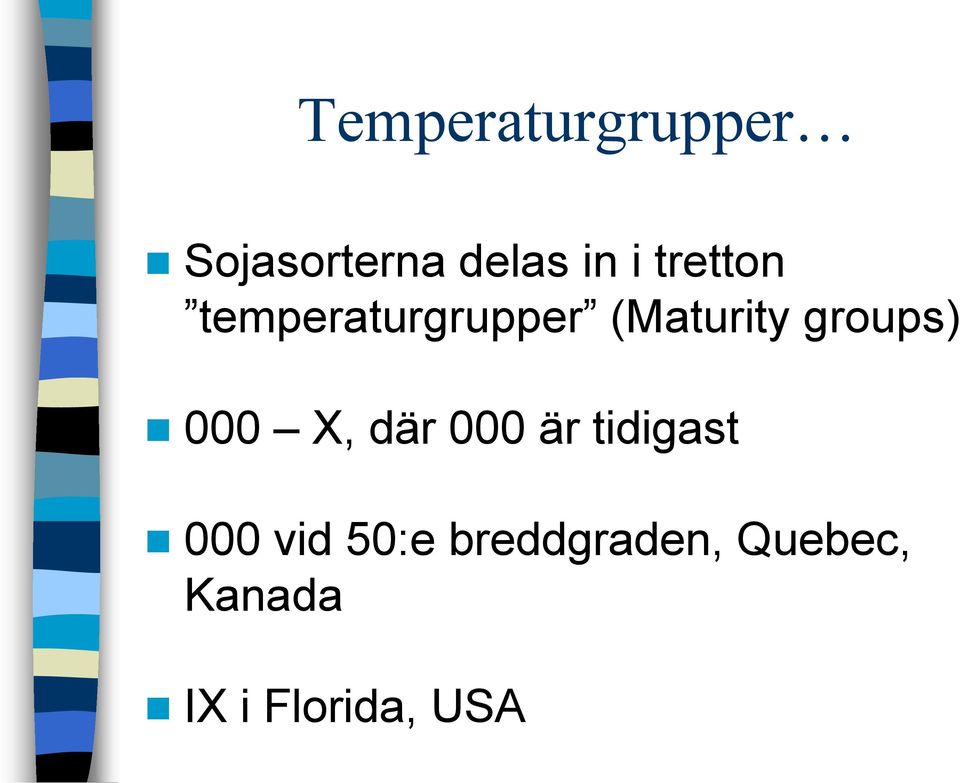 Temperaturgrupper…

Sojasorterna delas in i tretton ”temperaturgrupper” (Maturity groups)

000 – X, där 000 är tidigast

000 vid 50:e breddgraden, Quebec, Kanada

IX i Florida, USA